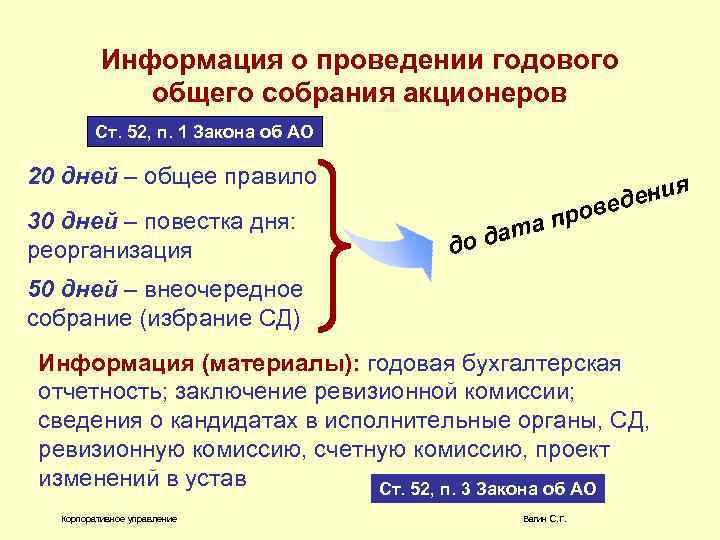 Информация о проведении годового общего собрания акционеров

Ст. 52, п. 1 Закона об АО

20 дней – общее правило

30 дней – повестка дня: реорганизация

50 дней – внеочередное собрание (избрание СД)

до дата проведения

Информация (материалы): годовая бухгалтерская отчетность; заключение ревизионной комиссии; сведения о кандидатах в исполнительные органы, СД, ревизионную комиссию, счетную комиссию, проект изменений в устав

Ст. 52, п. 3 Закона об АО

Корпоративное управление

Валин С.Г.